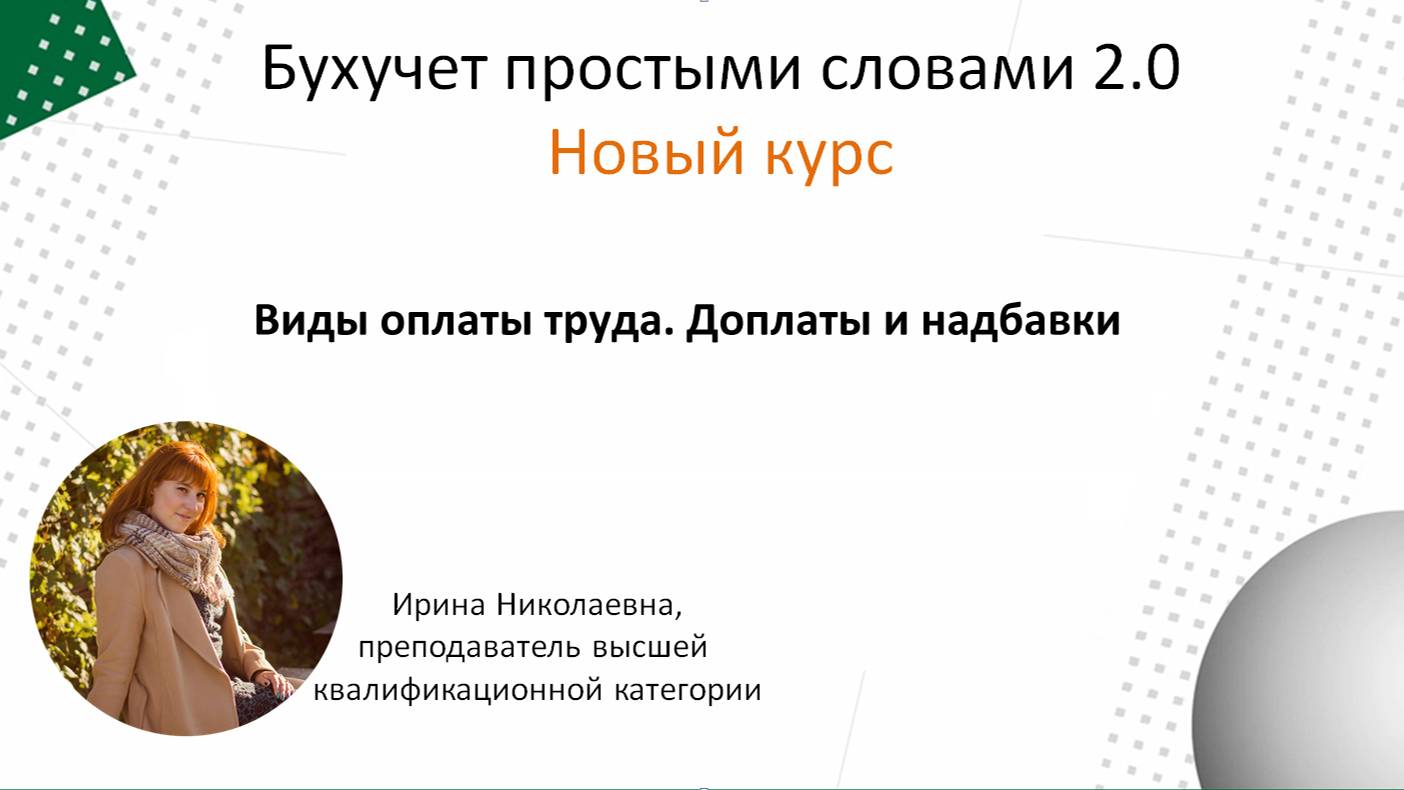 Бухучет простыми словами 2.0
Новый курс

Виды оплаты труда. Доплаты и надбавки

Ирина Николаевна,
преподаватель высшей
квалификационной категории